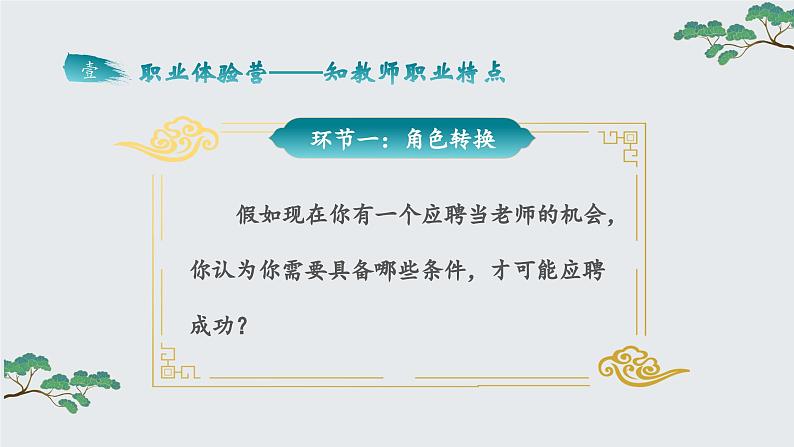 壹 职业体验营——知教师职业特点

环节一：角色转换

假如现在你有一个应聘当老师的机会，你认为你需要具备哪些条件，才可能应聘成功？